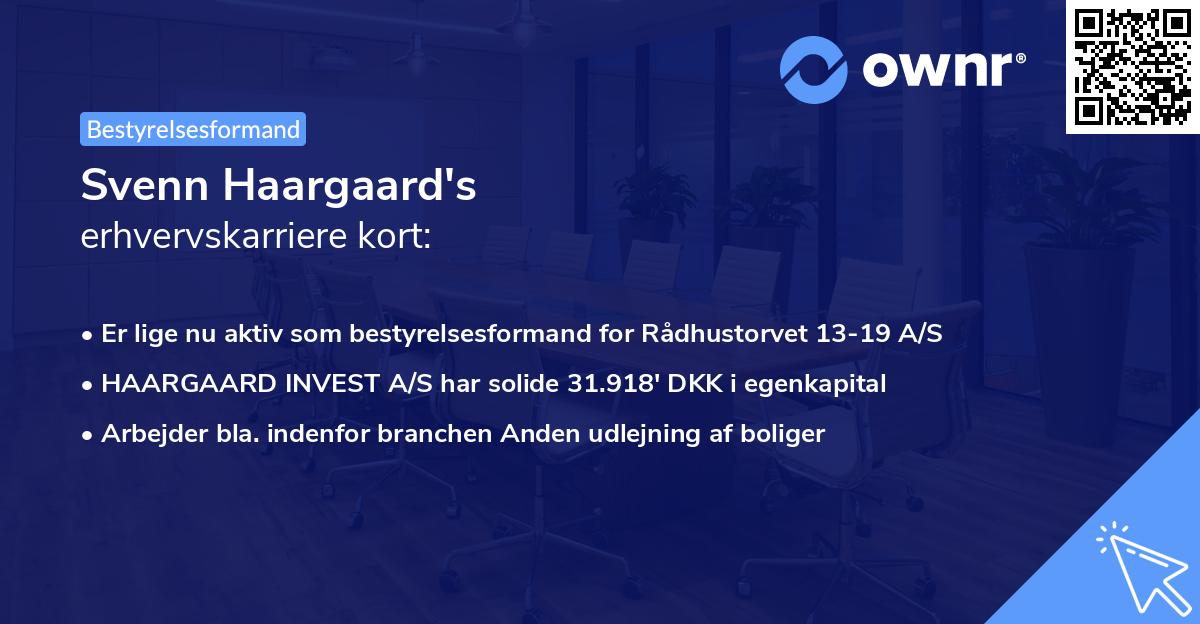 ownr®

Bestyrelsesformand

Svenn Haargaard's
erhvervskarriere kort:

• Er lige nu aktiv som bestyrelsesformand for Rådhustorvet 13-19 A/S
• HAARGAARD INVEST A/S har solide 31.918' DKK i egenkapital
• Arbejder bla. indenfor branchen Anden udlejning af boliger